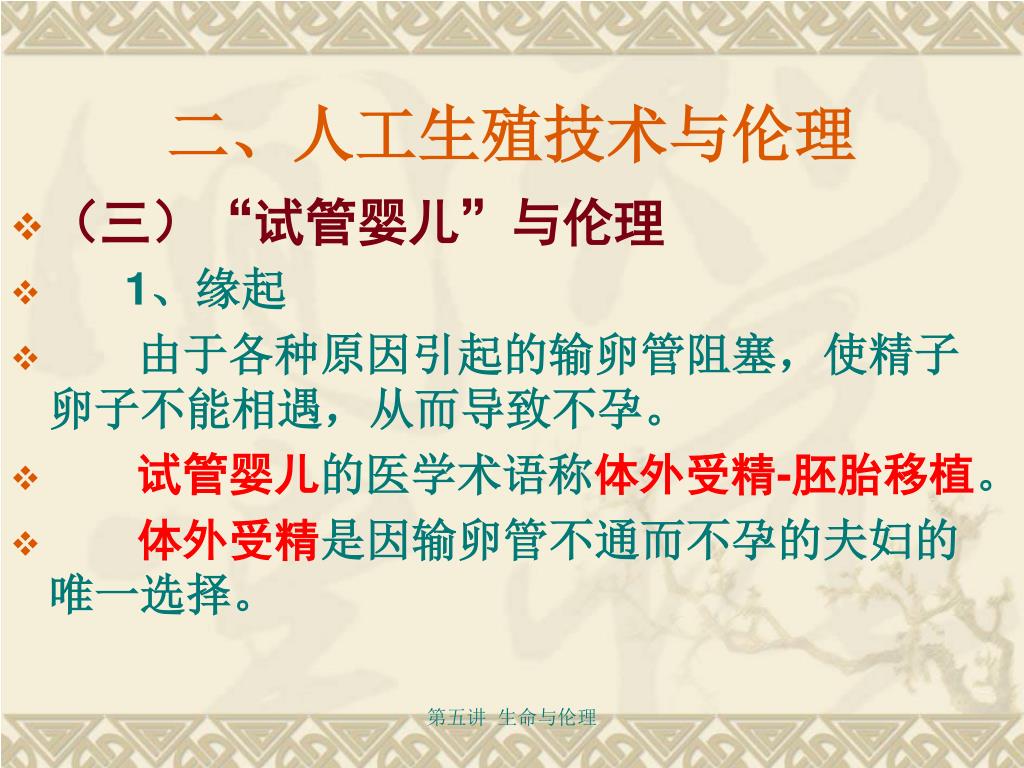 二、人工生殖技术与伦理

❖ （三）“试管婴儿”与伦理

❖ 1、缘起

❖ 由于各种原因引起的输卵管阻塞，使精子卵子不能相遇，从而导致不孕。

❖ 试管婴儿的医学术语称体外受精-胚胎移植。

❖ 体外受精是因输卵管不通而不孕的夫妇的唯一选择。

第五讲 生命与伦理